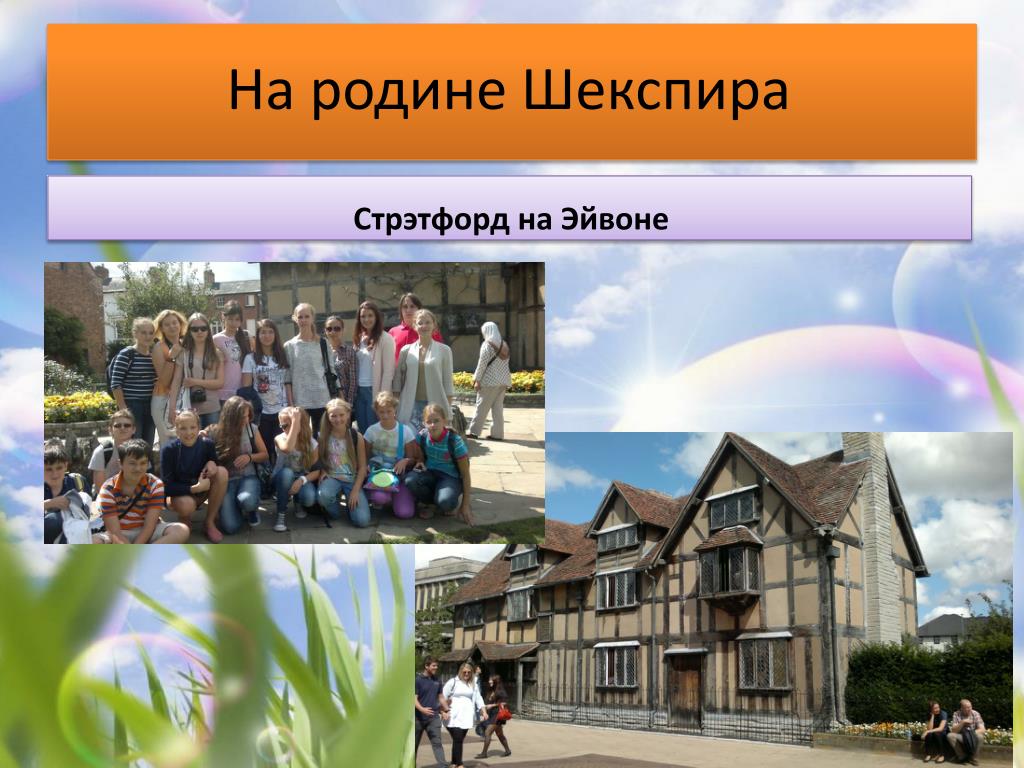 На родине Шекспира

Стрэтфорд на Эйвоне